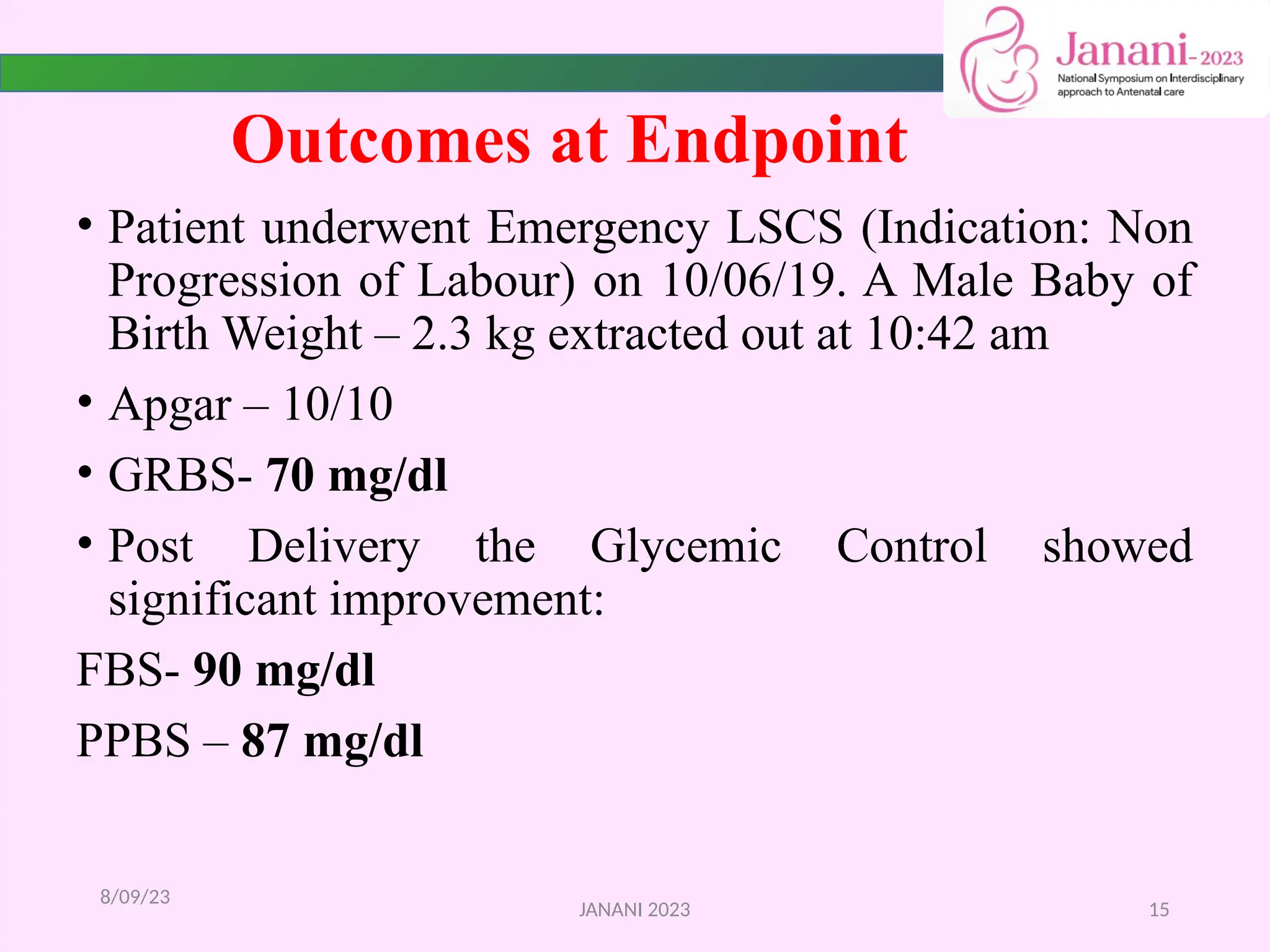 Janani-2023
National Symposium on Interdisciplinary approach to Antenatal care

Outcomes at Endpoint

• Patient underwent Emergency LSCS (Indication: Non Progression of Labour) on 10/06/19. A Male Baby of Birth Weight – 2.3 kg extracted out at 10:42 am

• Apgar – 10/10

• GRBS- 70 mg/dl

• Post Delivery the Glycemic Control showed significant improvement:

FBS- 90 mg/dl

PPBS – 87 mg/dl

8/09/23

JANANI 2023

15